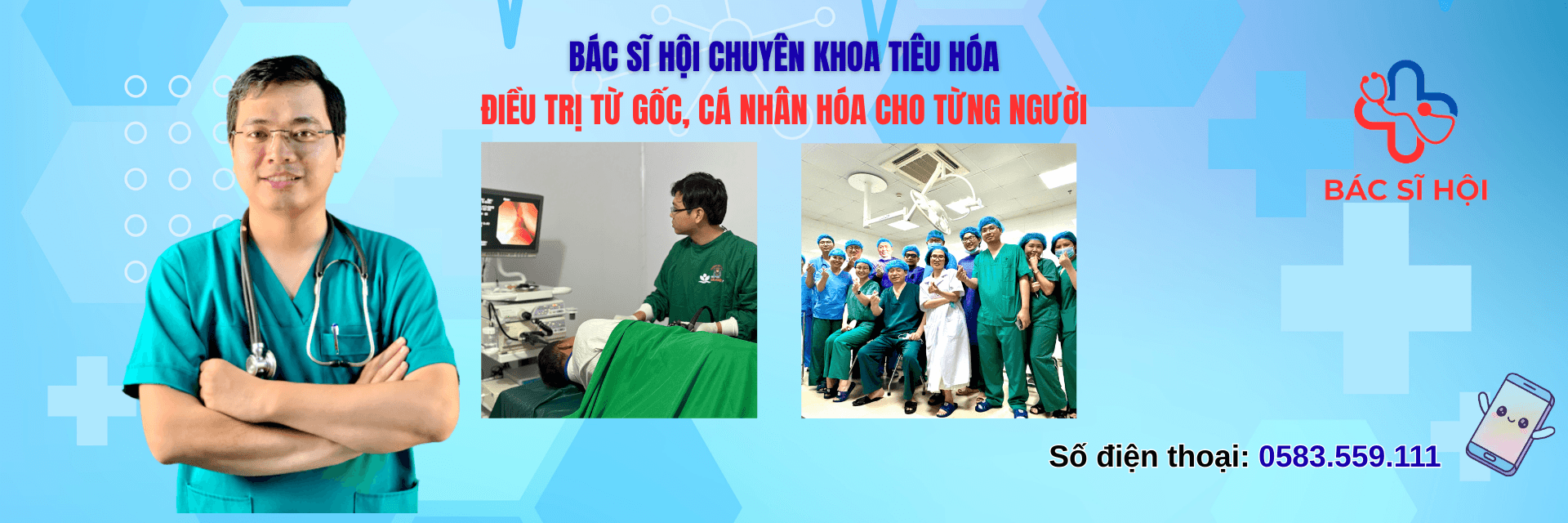 BÁC SĨ HỘI CHUYÊN KHOA TIÊU HÓA
ĐIỀU TRỊ TỪ GỐC, CÁ NHÂN HÓA CHO TỪNG NGƯỜI

BÁC SĨ HỘI

Số điện thoại: 0583.559.111